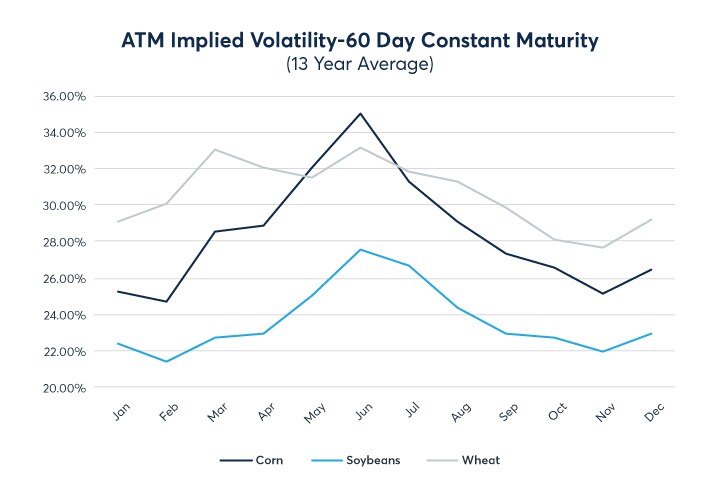 ATM Implied Volatility-60 Day Constant Maturity
(13 Year Average)

36.00%
34.00%
32.00%
30.00%
28.00%
26.00%
24.00%
22.00%
20.00%

Jan Feb Mar Apr May Jun Jul Aug Sep Oct Nov Dec

Corn Soybeans Wheat